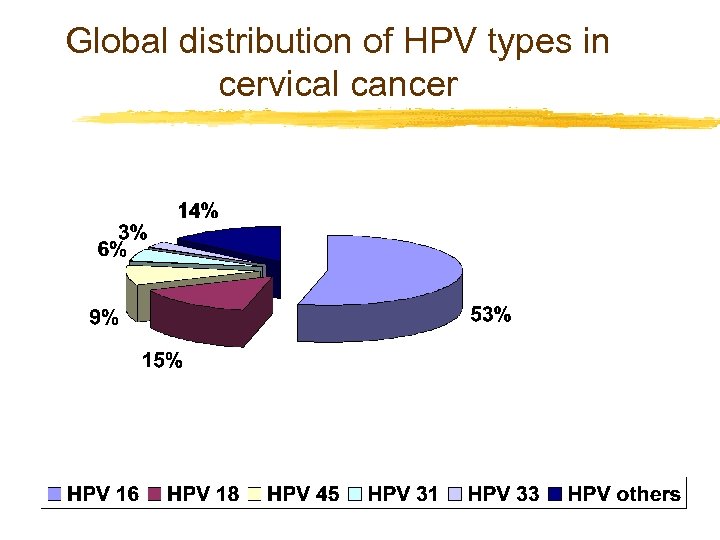 Global distribution of HPV types in cervical cancer

14%
3%
6%
9%
15%
53%

HPV 16 HPV 18 HPV 45 HPV 31 HPV 33 HPV others